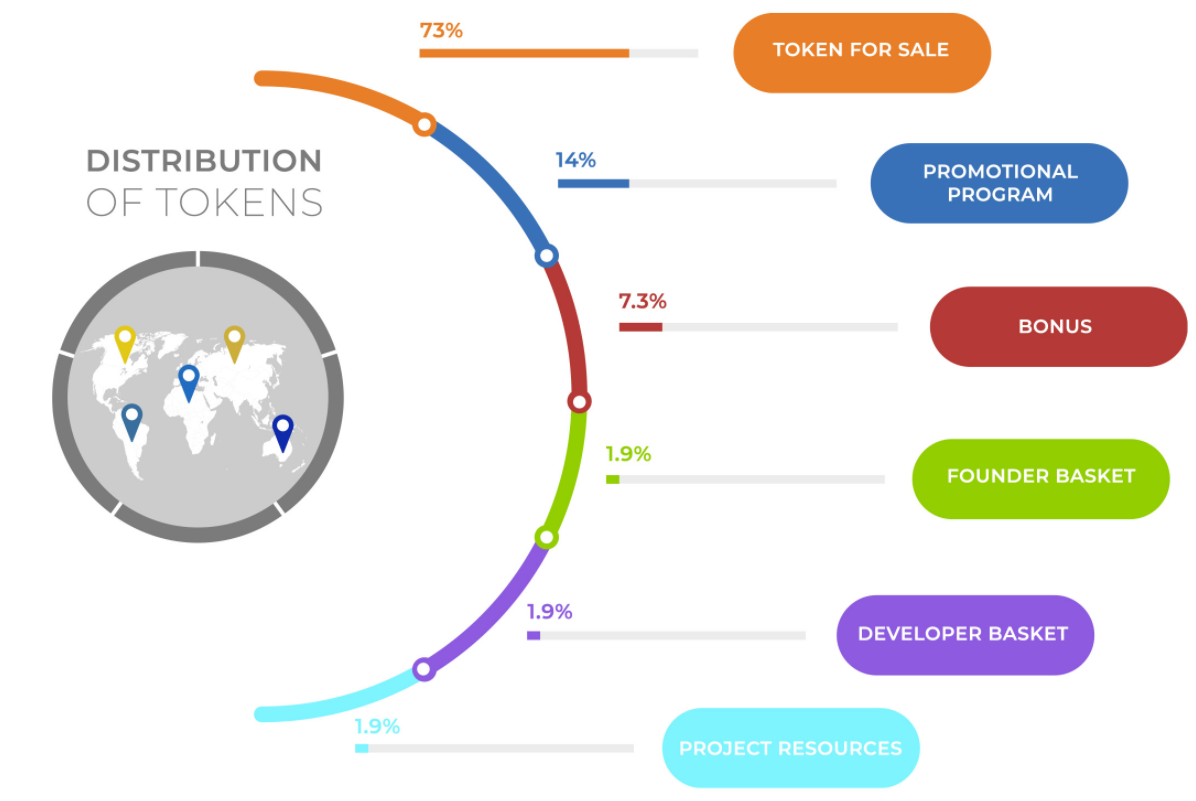 DISTRIBUTION
OF TOKENS

73%

TOKEN FOR SALE

14%

PROMOTIONAL PROGRAM

7.3%

BONUS

1.9%

FOUNDER BASKET

1.9%

DEVELOPER BASKET

1.9%

PROJECT RESOURCES